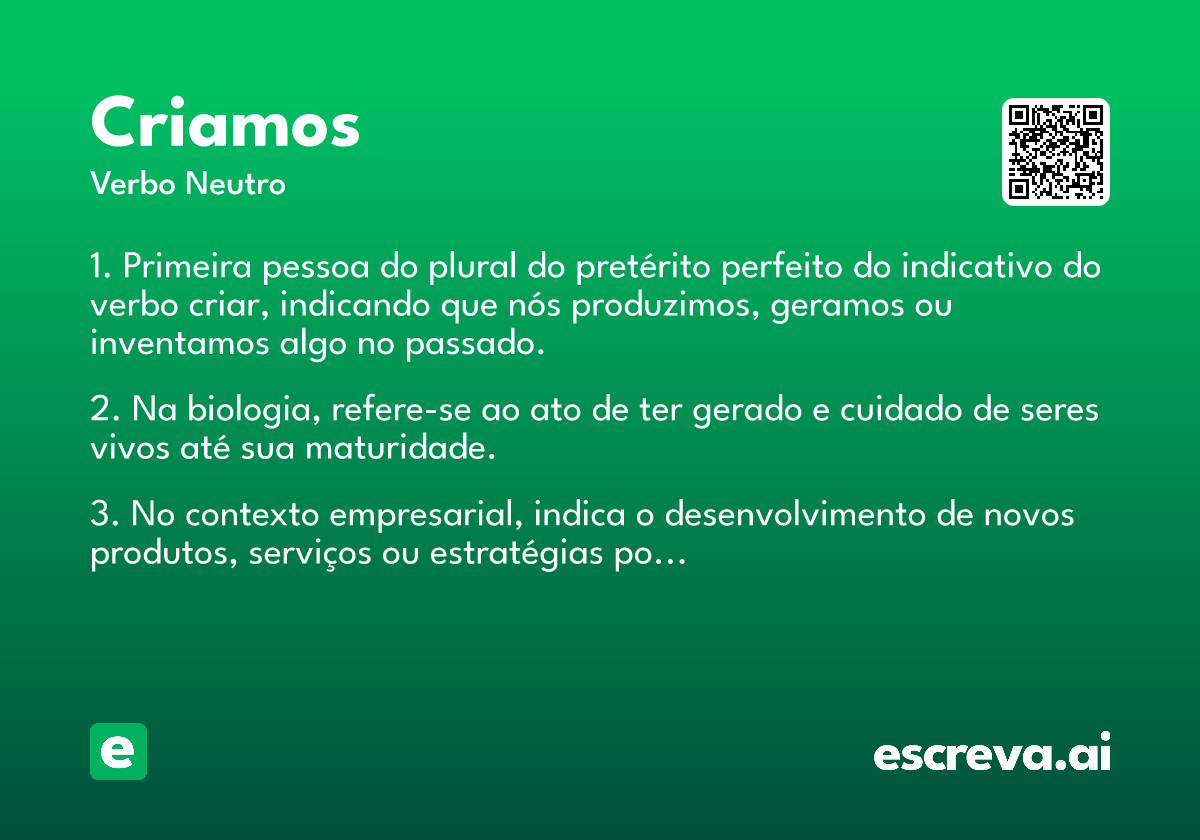 Criamos
Verbo Neutro

1. Primeira pessoa do plural do pretérito perfeito do indicativo do verbo criar, indicando que nós produzimos, geramos ou inventamos algo no passado.

2. Na biologia, refere-se ao ato de ter gerado e cuidado de seres vivos até sua maturidade.

3. No contexto empresarial, indica o desenvolvimento de novos produtos, serviços ou estratégias po...

e

escreva.ai